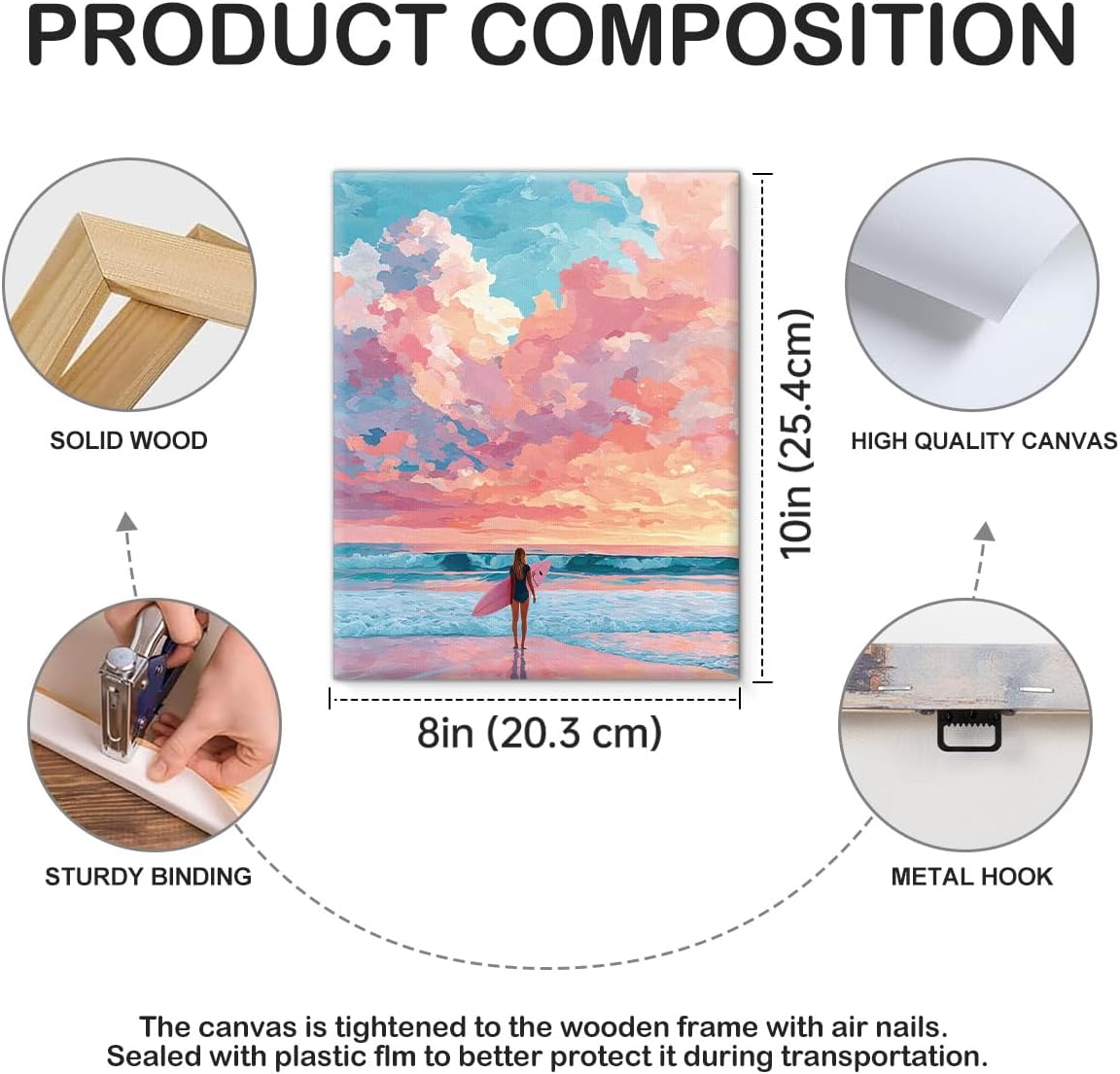 PRODUCT COMPOSITION

SOLID WOOD

10in (25.4cm)

HIGH QUALITY CANVAS

8in (20.3 cm)

STURDY BINDING

METAL HOOK

The canvas is tightened to the wooden frame with air nails.
Sealed with plastic flm to better protect it during transportation.